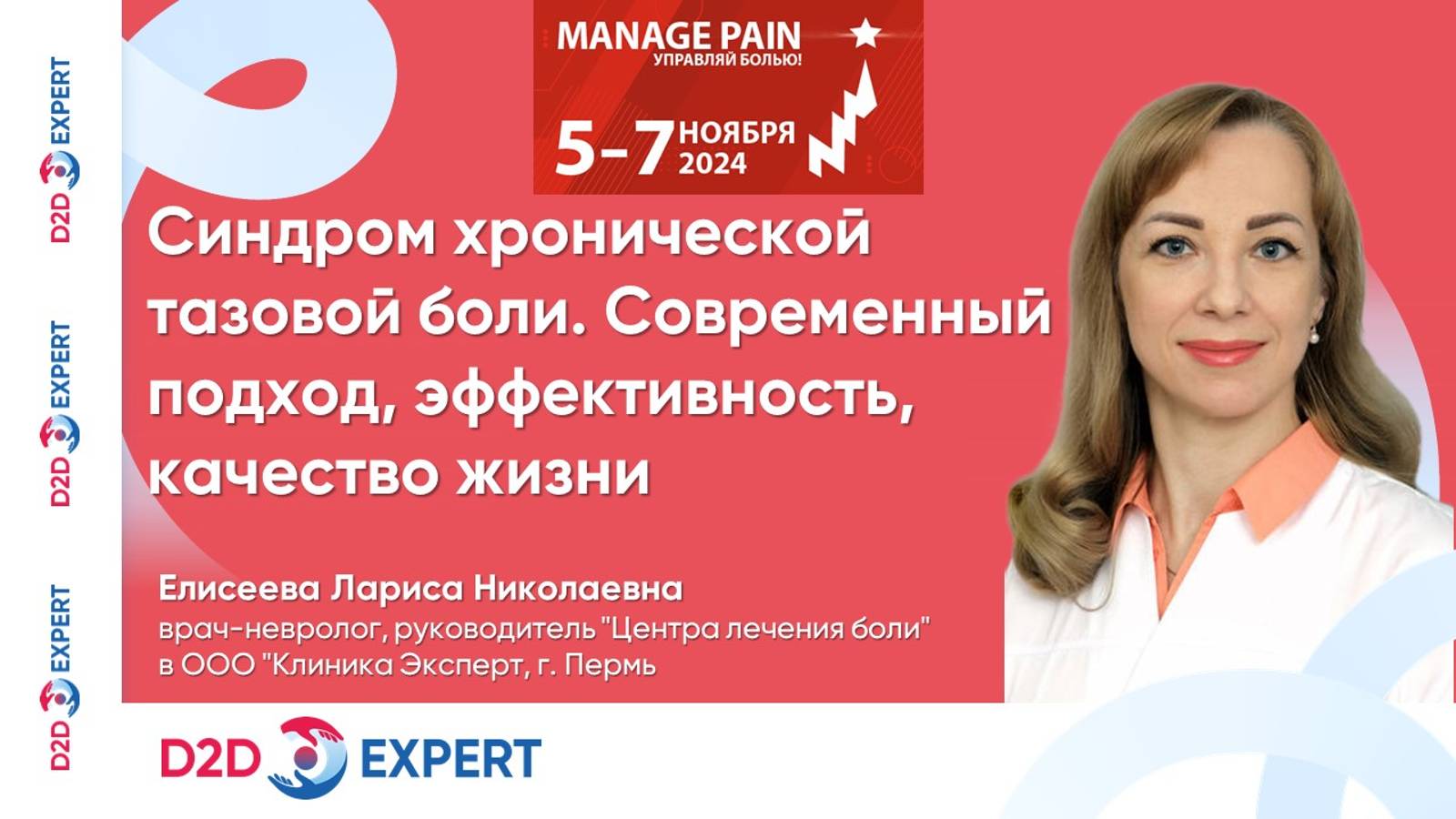 D2D EXPERT

D2D EXPERT

D2D EXPERT

MANAGE PAIN
УПРАВЛЯЙ БОЛЬЮ!

5-7 НОЯБРЯ 2024

Синдром хронической тазовой боли. Современный подход, эффективность, качество жизни

Елисеева Лариса Николаевна
врач-невролог, руководитель "Центра лечения боли" в ООО "Клиника Эксперт, г. Пермь

D2D EXPERT